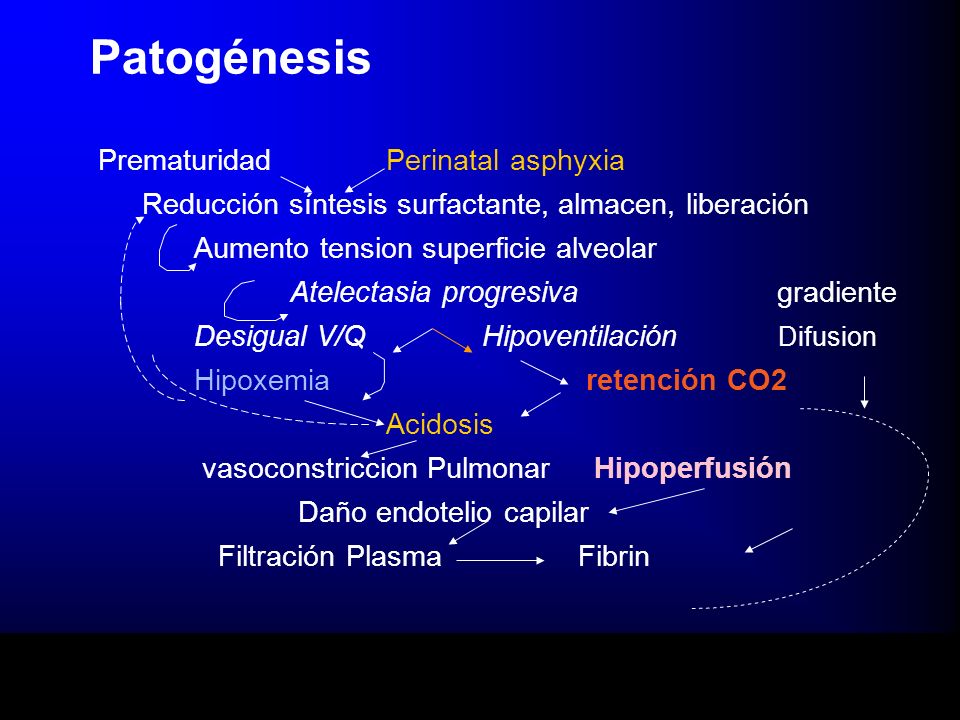 Patogénesis

Prematuridad Perinatal asphyxia

Reducción síntesis surfactante, almacen, liberación

Aumento tension superficie alveolar

Atelectasia progresiva gradiente

Desigual V/Q Hipoventilación Difusion

Hipoxemia retención CO2

Acidosis

vasoconstriccion Pulmonar Hipoperfusión

Daño endotelio capilar

Filtración Plasma Fibrin